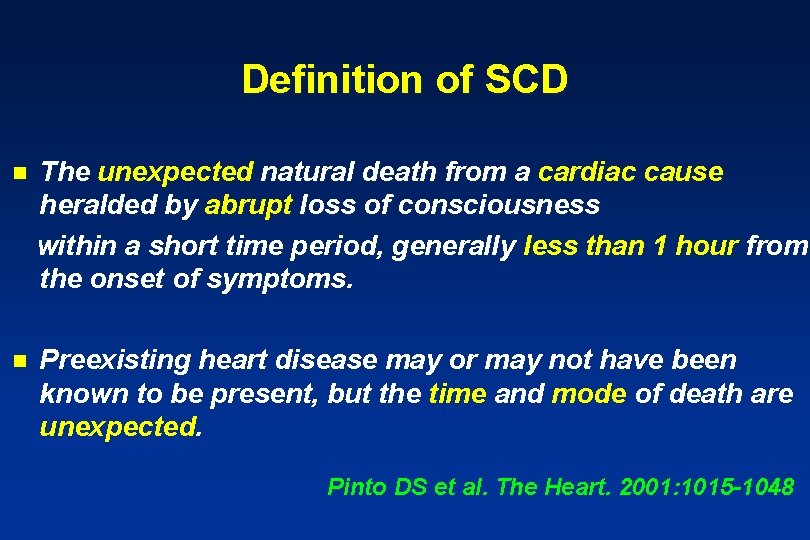 Definition of SCD

■ The unexpected natural death from a cardiac cause heralded by abrupt loss of consciousness within a short time period, generally less than 1 hour from the onset of symptoms.

■ Preexisting heart disease may or may not have been known to be present, but the time and mode of death are unexpected.

Pinto DS et al. The Heart. 2001:1015-1048